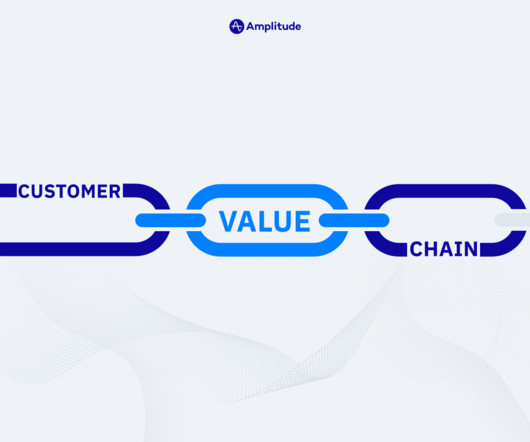 Amplitude

CUSTOMER

VALUE

CHAIN